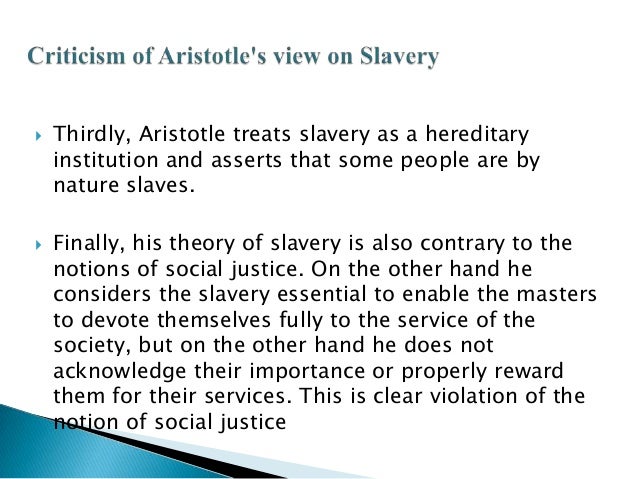 Criticism of Aristotle's view on Slavery

Thirdly, Aristotle treats slavery as a hereditary institution and asserts that some people are by nature slaves.

Finally, his theory of slavery is also contrary to the notions of social justice. On the other hand he considers the slavery essential to enable the masters to devote themselves fully to the service of the society, but on the other hand he does not acknowledge their importance or properly reward them for their services. This is clear violation of the notion of social justice